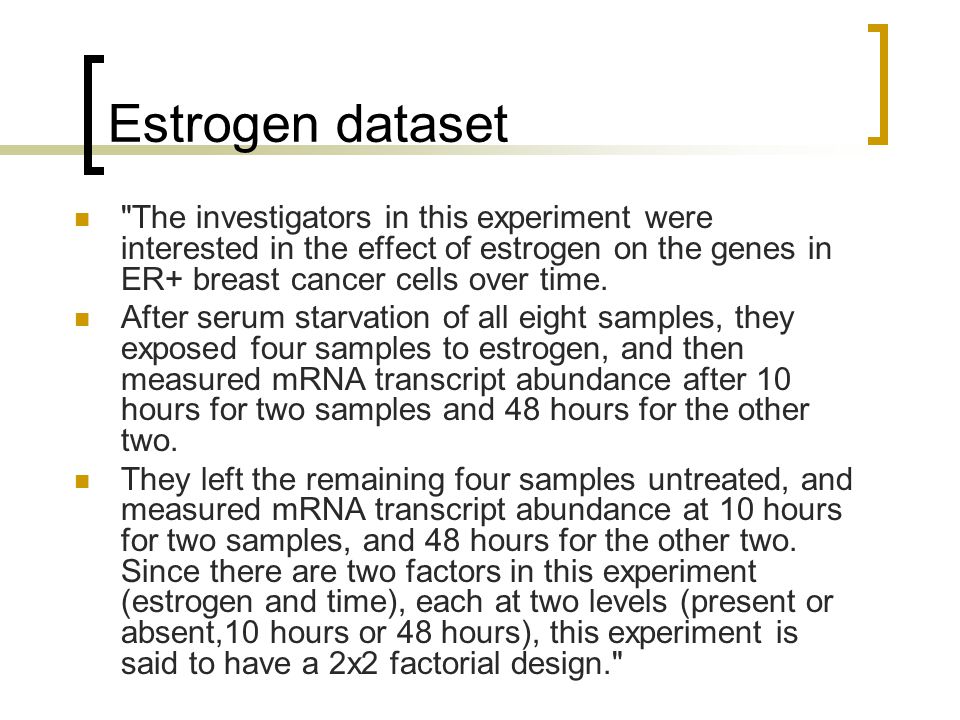 Estrogen dataset

"The investigators in this experiment were interested in the effect of estrogen on the genes in ER+ breast cancer cells over time.

After serum starvation of all eight samples, they exposed four samples to estrogen, and then measured mRNA transcript abundance after 10 hours for two samples and 48 hours for the other two.

They left the remaining four samples untreated, and measured mRNA transcript abundance at 10 hours for two samples, and 48 hours for the other two. Since there are two factors in this experiment (estrogen and time), each at two levels (present or absent,10 hours or 48 hours), this experiment is said to have a 2x2 factorial design."